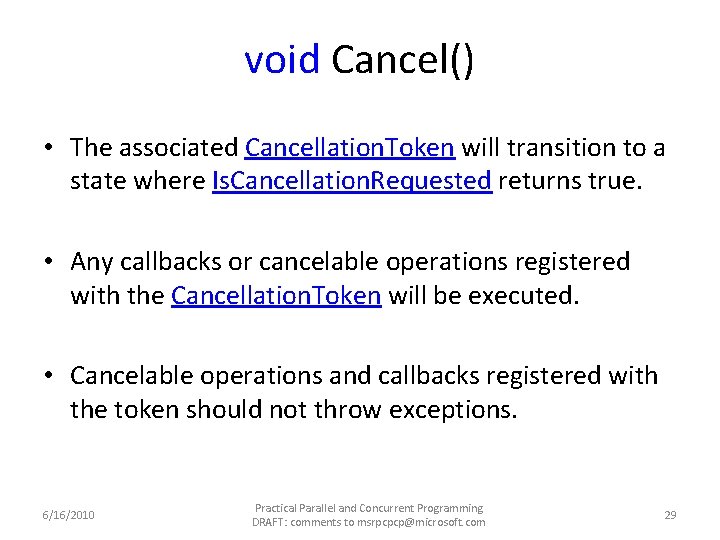 void Cancel()

• The associated CancellationToken will transition to a state where IsCancellationRequested returns true.

• Any callbacks or cancelable operations registered with the CancellationToken will be executed.

• Cancelable operations and callbacks registered with the token should not throw exceptions.

6/16/2010

Practical Parallel and Concurrent Programming
DRAFT: comments to msrpcpcp@microsoft.com

29